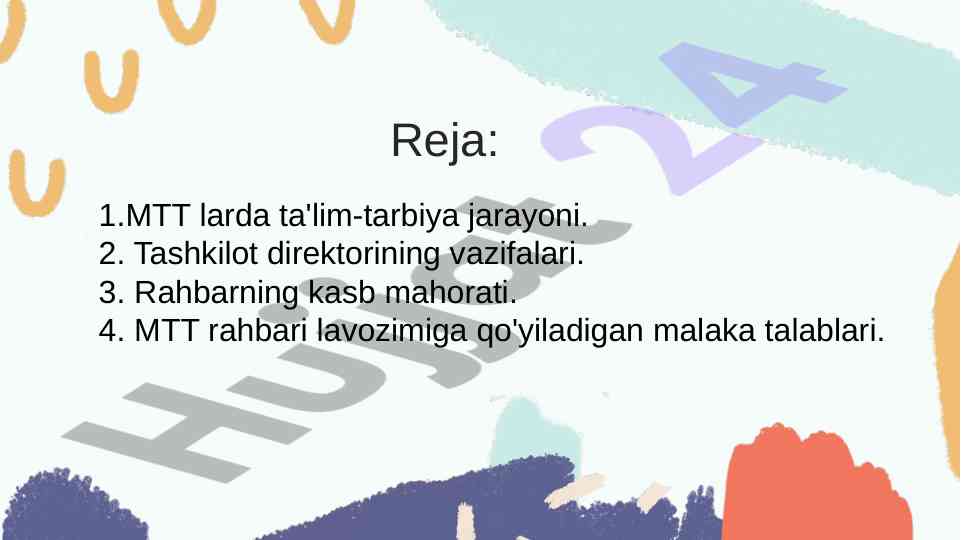 Reja:

1.MTT larda ta'lim-tarbiya jarayoni.
2. Tashkilot direktorining vazifalari.
3. Rahbarning kasb mahorati.
4. MTT rahbari lavozimiga qo'yiladigan malaka talablari.

Hujjat 24